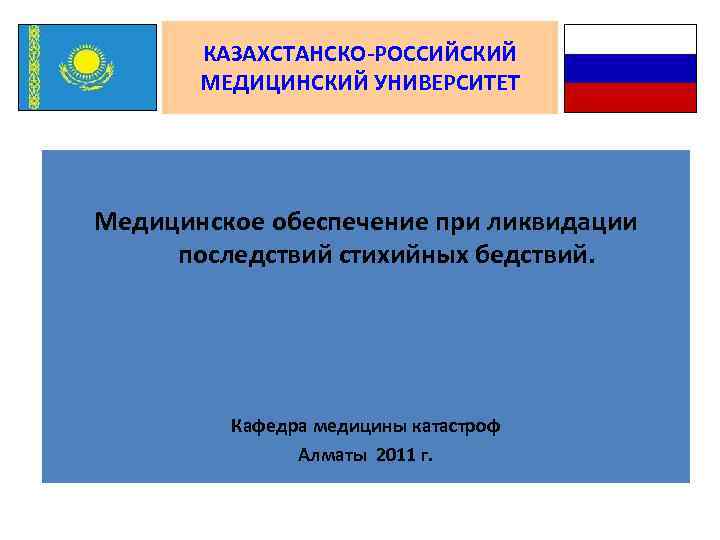 КАЗАХСТАНСКО-РОССИЙСКИЙ МЕДИЦИНСКИЙ УНИВЕРСИТЕТ

Медицинское обеспечение при ликвидации последствий стихийных бедствий.

Кафедра медицины катастроф

Алматы 2011 г.